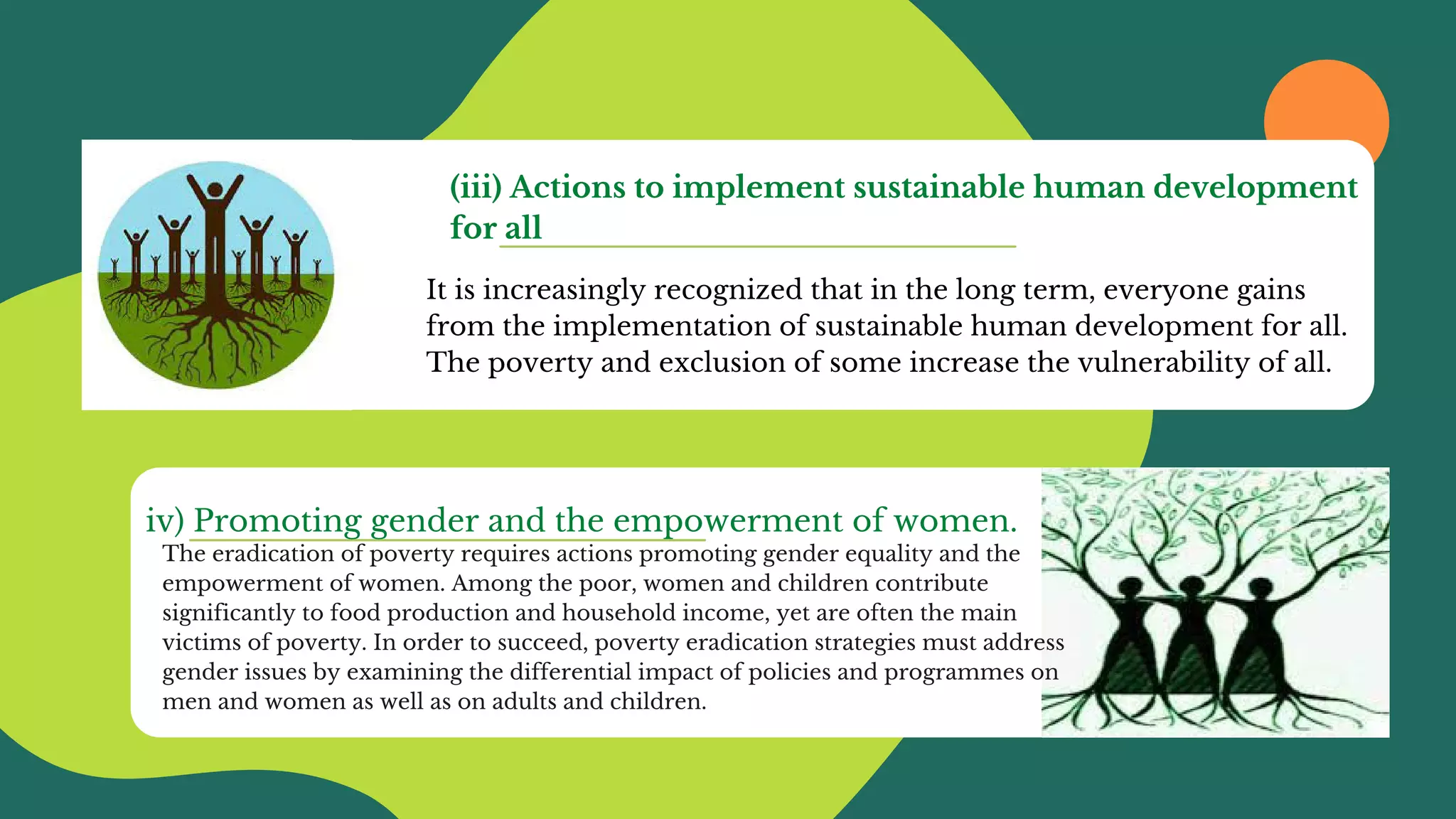 (iii) Actions to implement sustainable human development for all

It is increasingly recognized that in the long term, everyone gains from the implementation of sustainable human development for all. The poverty and exclusion of some increase the vulnerability of all.

iv) Promoting gender and the empowerment of women.

The eradication of poverty requires actions promoting gender equality and the empowerment of women. Among the poor, women and children contribute significantly to food production and household income, yet are often the main victims of poverty. In order to succeed, poverty eradication strategies must address gender issues by examining the differential impact of policies and programmes on men and women as well as on adults and children.